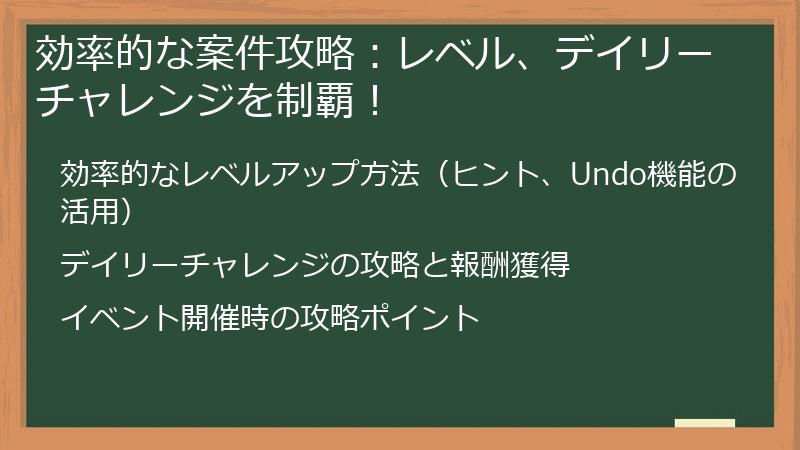 効率的な案件攻略：レベル、デイリーチャレンジを制覇！

効率的なレベルアップ方法（ヒント、Undo機能の活用）

デイリーチャレンジの攻略と報酬獲得

イベント開催時の攻略ポイント